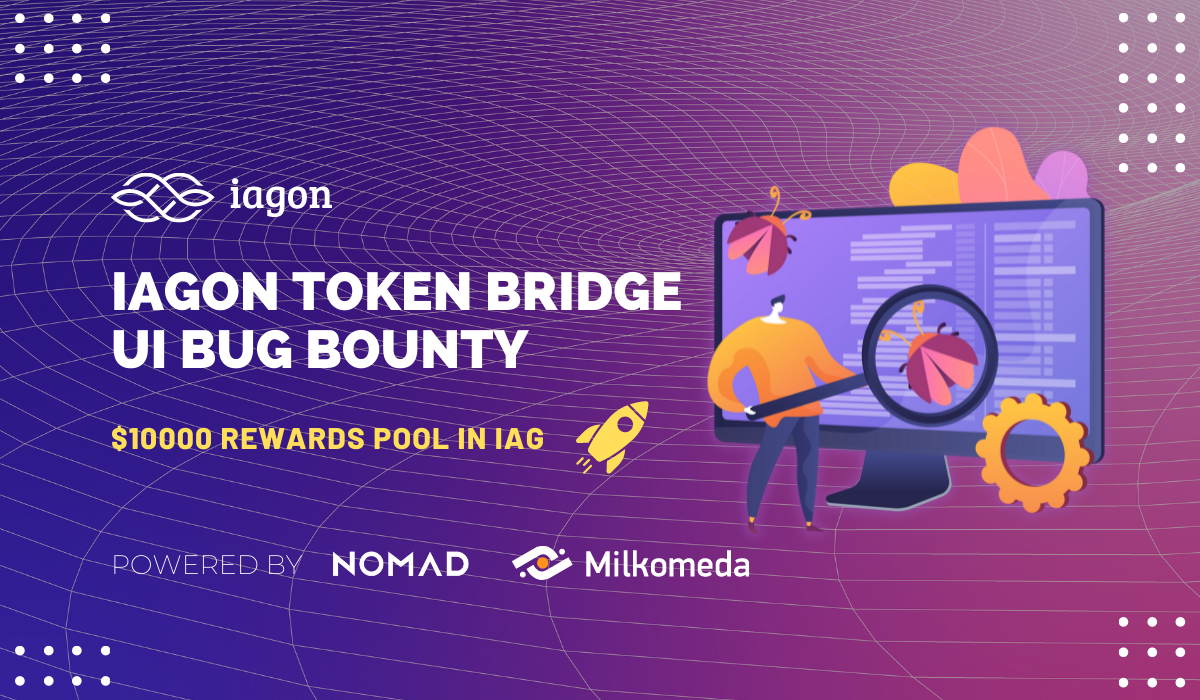 iagon

IAGON TOKEN BRIDGE UI BUG BOUNTY

$10000 REWARDS POOL IN IAG

POWERED BY NOMAD Milkomeda